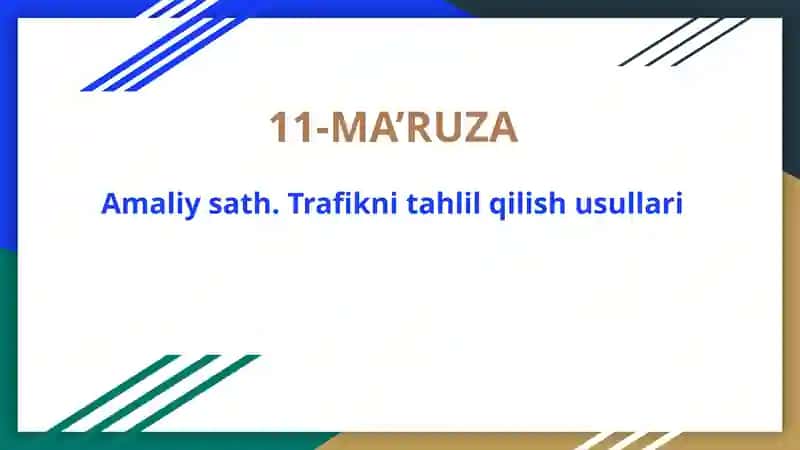 11-MA’RUZA

Amaliy sath. Trafikni tahlil qilish usullari